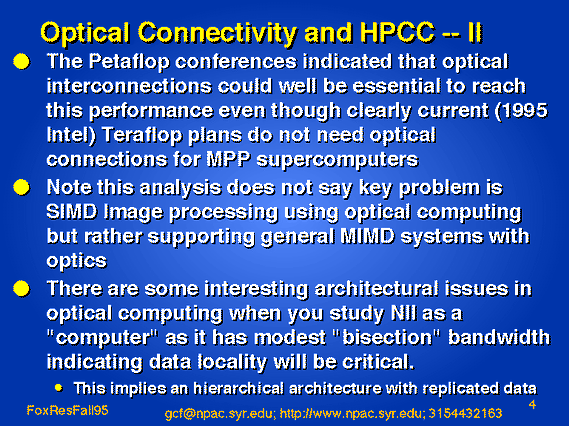 Optical Connectivity and HPCC -- II

The Petaflop conferences indicated that optical interconnections could well be essential to reach this performance even though clearly current (1995 Intel) Teraflop plans do not need optical connections for MPP supercomputers

Note this analysis does not say key problem is SIMD Image processing using optical computing but rather supporting general MIMD systems with optics

There are some interesting architectural issues in optical computing when you study NII as a "computer" as it has modest "bisection" bandwidth indicating data locality will be critical.

This implies an hierarchical architecture with replicated data

FoxResFall95

gcf@npac.syr.edu; http://www.npac.syr.edu; 3154432163

4